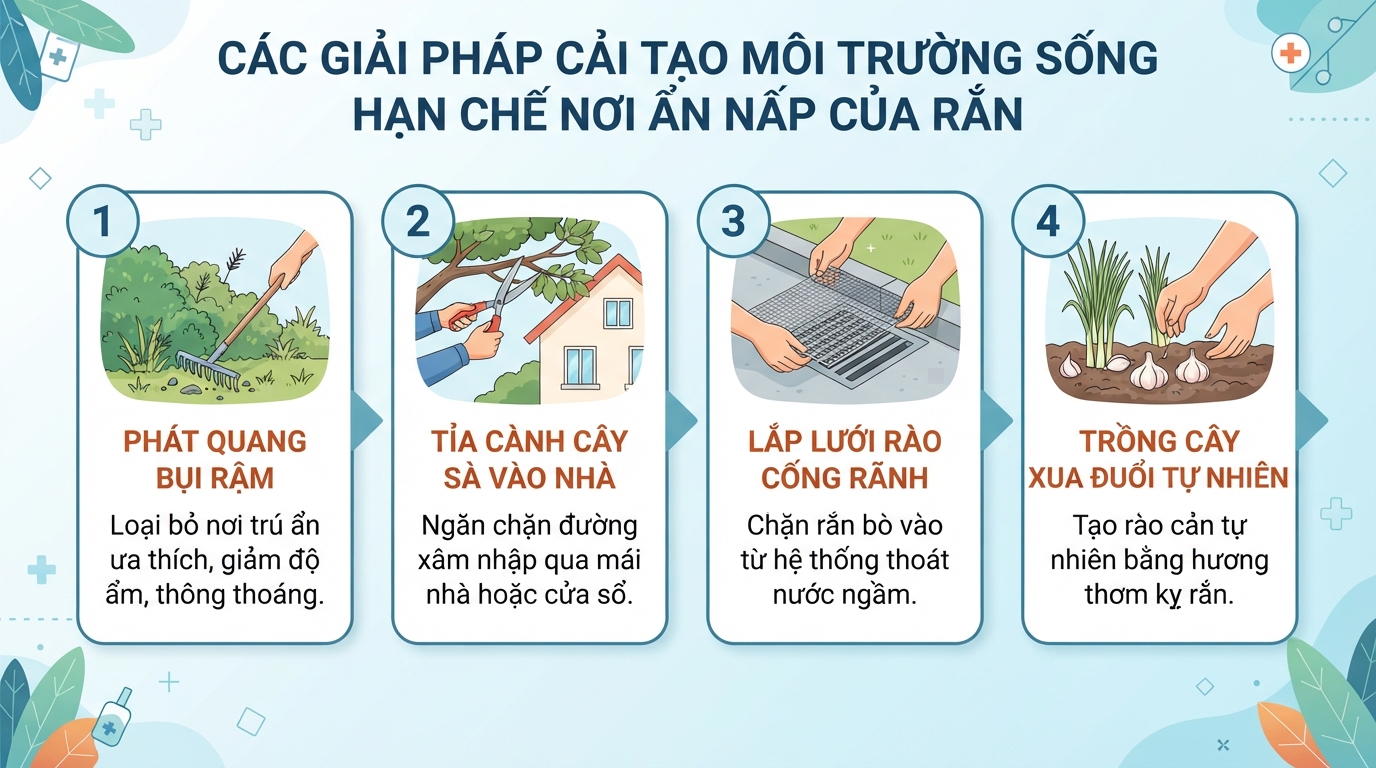 CÁC GIẢI PHÁP CẢI TẠO MÔI TRƯỜNG SỐNG HẠN CHẾ NƠI ẨN NẤP CỦA RẮN

1

PHÁT QUANG BỤI RẬM

Loại bỏ nơi trú ẩn ưa thích, giảm độ ẩm, thông thoáng.

2

TỈA CÀNH CÂY SÀ VÀO NHÀ

Ngăn chặn đường xâm nhập qua mái nhà hoặc cửa sổ.

3

LẮP LƯỚI RÀO CỐNG RÃNH

Chặn rắn bò vào từ hệ thống thoát nước ngầm.

4

TRỒNG CÂY XUA ĐUỔI TỰ NHIÊN

Tạo rào cản tự nhiên bằng hương thơm kỵ rắn.